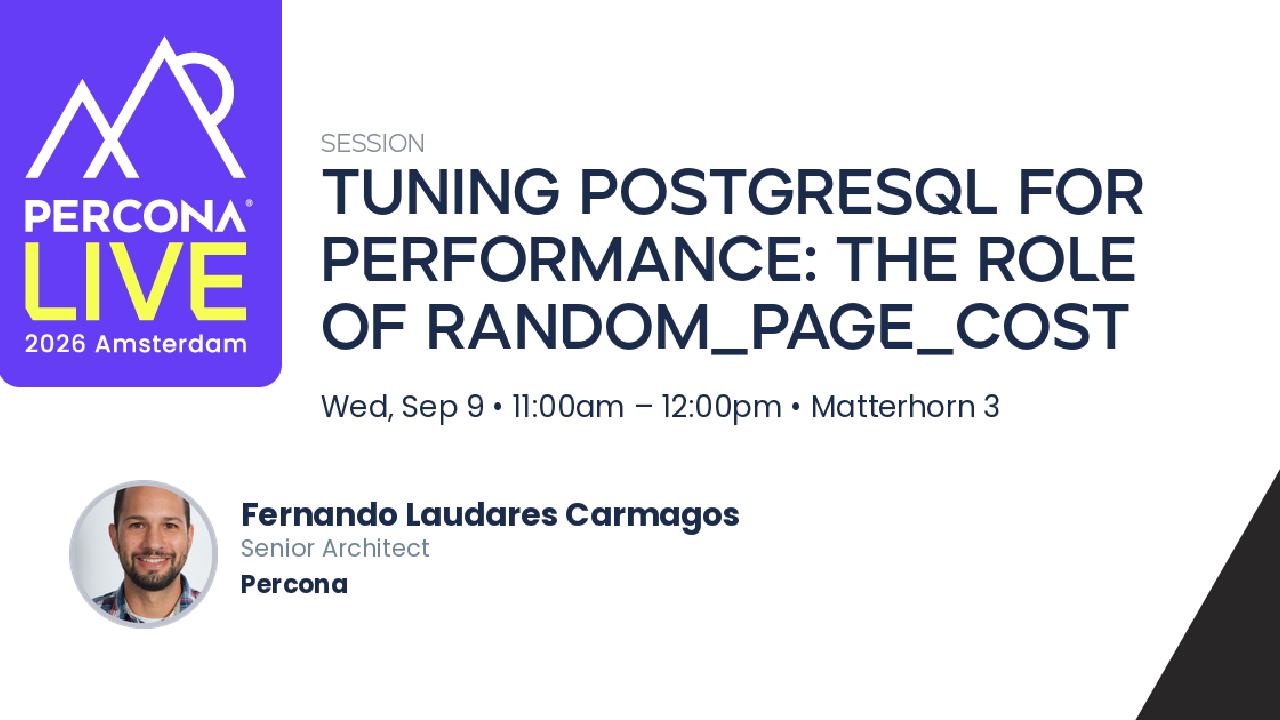 PERCONA®
LIVE
2026 Amsterdam

SESSION

TUNING POSTGRESQL FOR PERFORMANCE: THE ROLE OF RANDOM_PAGE_COST

Wed, Sep 9 • 11:00am – 12:00pm • Matterhorn 3

Fernando Laudares Carmagos
Senior Architect
Percona